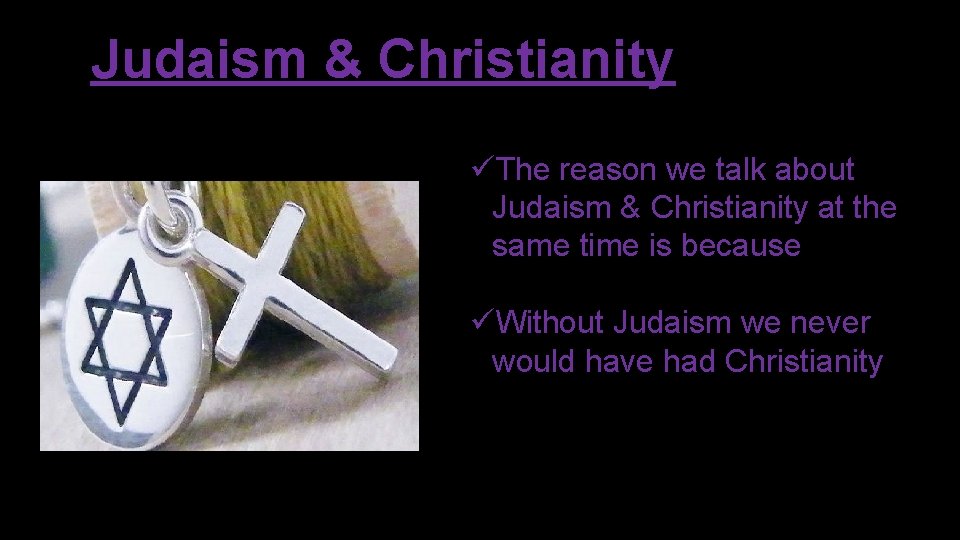 Judaism & Christianity

✓The reason we talk about Judaism & Christianity at the same time is because

✓Without Judaism we never would have had Christianity